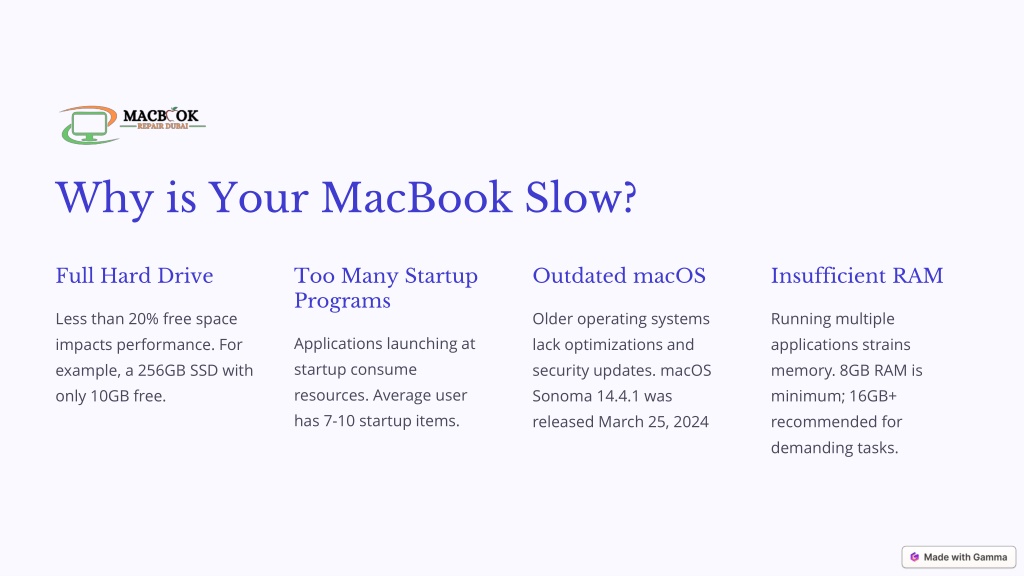 MACBOOK
REPAIR DUBAI

Why is Your MacBook Slow?

Full Hard Drive

Less than 20% free space impacts performance. For example, a 256GB SSD with only 10GB free.

Too Many Startup Programs

Applications launching at startup consume resources. Average user has 7-10 startup items.

Outdated macOS

Older operating systems lack optimizations and security updates. macOS Sonoma 14.4.1 was released March 25, 2024

Insufficient RAM

Running multiple applications strains memory. 8GB RAM is minimum; 16GB+ recommended for demanding tasks.

Made with Gamma